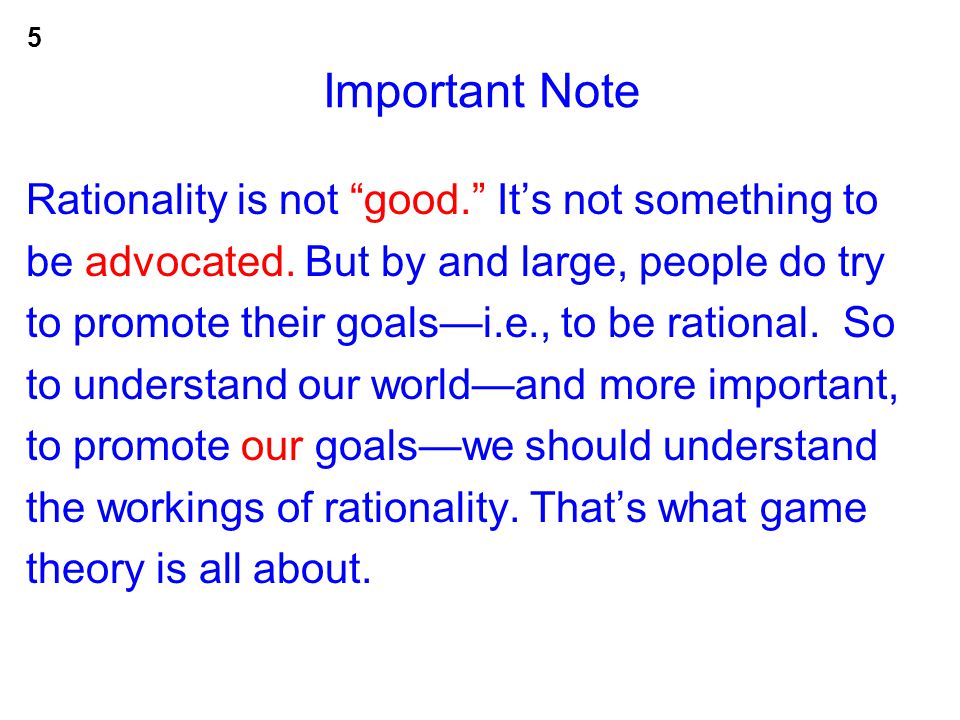 5

Important Note

Rationality is not “good.” It’s not something to be advocated. But by and large, people do try to promote their goals—i.e., to be rational. So to understand our world—and more important, to promote our goals—we should understand the workings of rationality. That’s what game theory is all about.